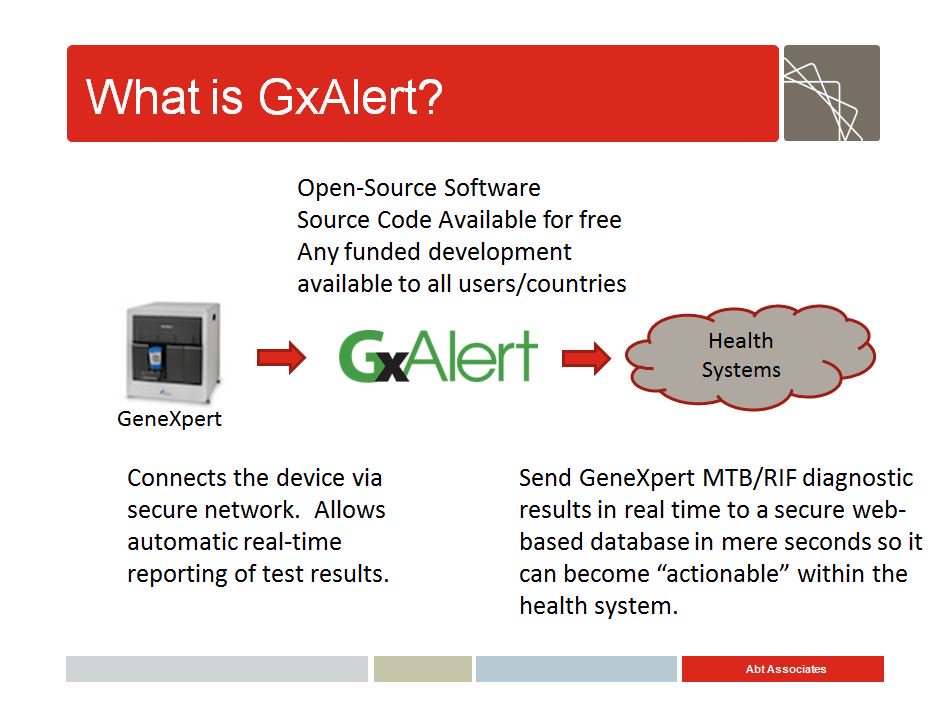 What is GxAlert?

Open-Source Software
Source Code Available for free
Any funded development available to all users/countries

GeneXpert

GxAlert

Health Systems

Connects the device via secure network. Allows automatic real-time reporting of test results.

Send GeneXpert MTB/RIF diagnostic results in real time to a secure web-based database in mere seconds so it can become “actionable” within the health system.

Abt Associates